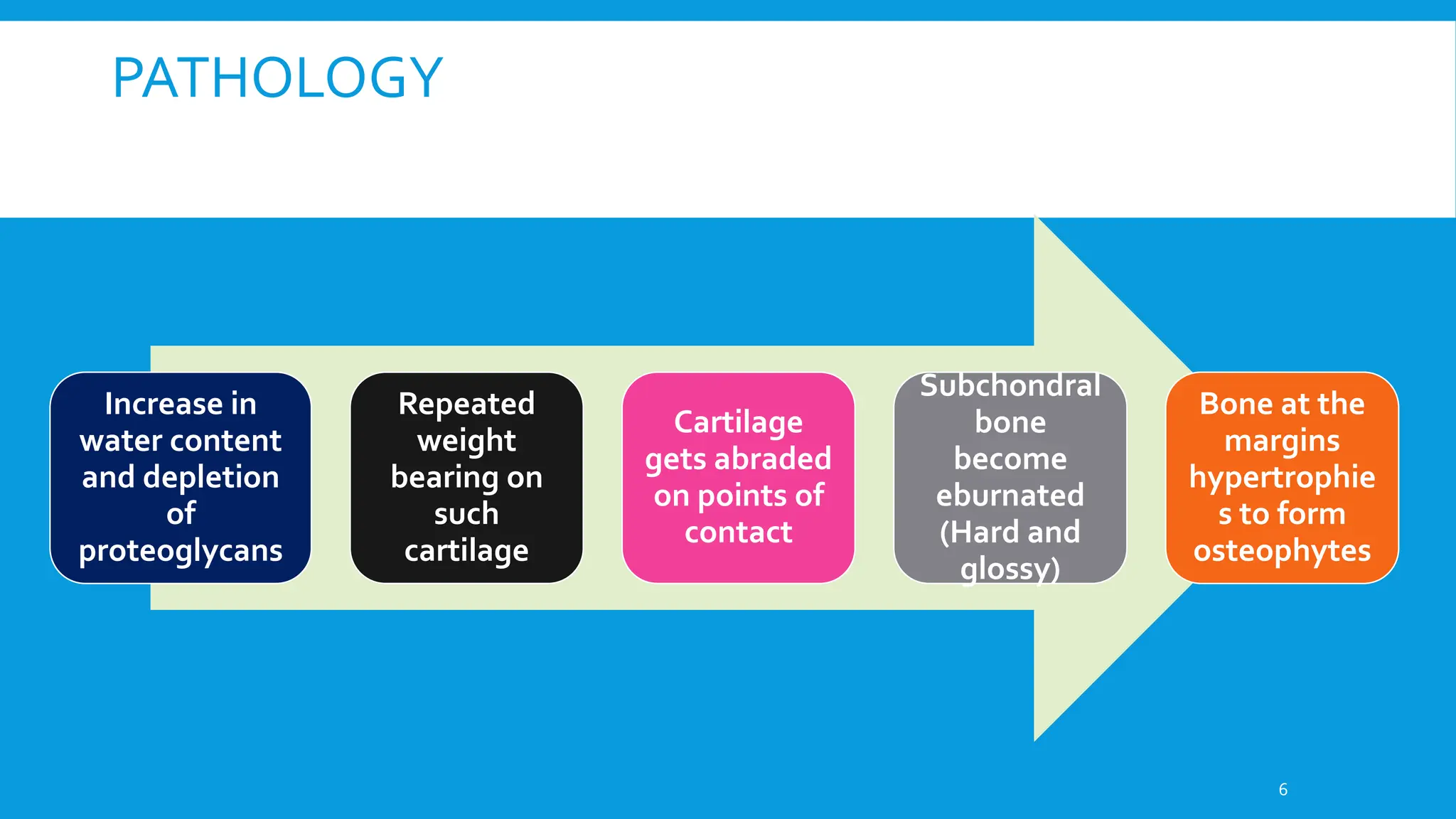 PATHOLOGY

Increase in water content and depletion of proteoglycans

Repeated weight bearing on such cartilage

Cartilage gets abraded on points of contact

Subchondral bone become eburnated (Hard and glossy)

Bone at the margins hypertrophie s to form osteophytes

6